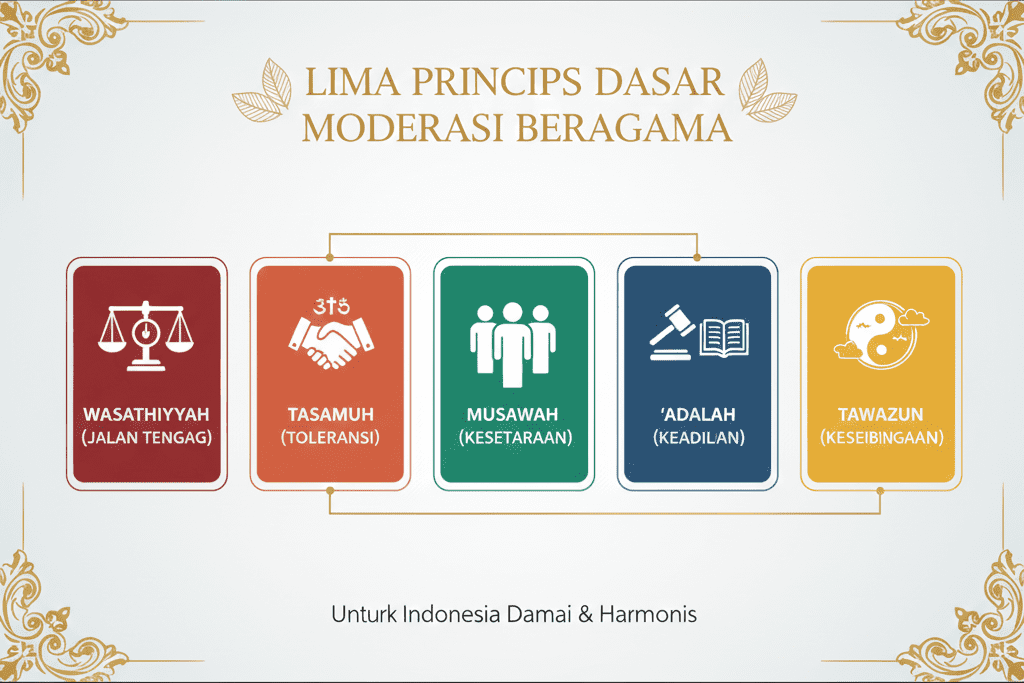 LIMA PRINCIPS DASAR MODERASI BERAGAMA

WASATHIYYAH (JALAN TENGAG)

TASAMUH (TOLERANSI)

MUSAWAH (KESETARAAN)

'ADALAH (KEADILAN)

TAWAZUN (KESEIBINGAAN)

Unturk Indonesia Damai & Harmonis